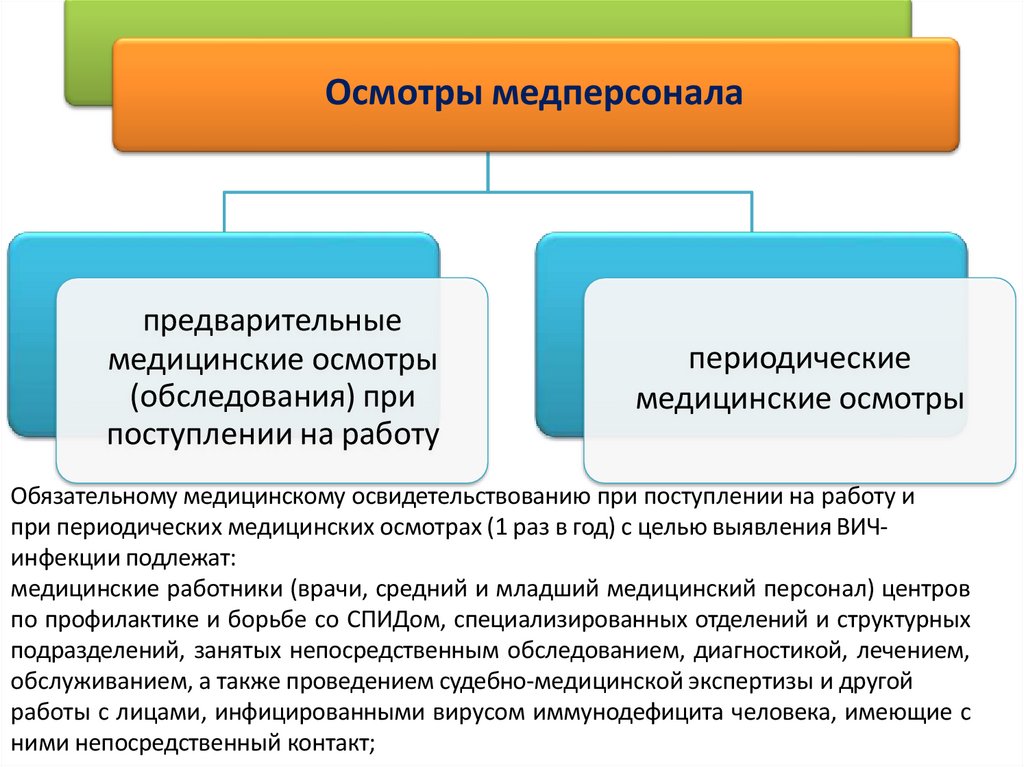 Осмотры медперсонала

предварительные медицинские осмотры (обследования) при поступлении на работу

периодические медицинские осмотры

Обязательному медицинскому освидетельствованию при поступлении на работу и при периодических медицинских осмотрах (1 раз в год) с целью выявления ВИЧ-инфекции подлежат:
медицинские работники (врачи, средний и младший медицинский персонал) центров по профилактике и борьбе со СПИДом, специализированных отделений и структурных подразделений, занятых непосредственным обследованием, диагностикой, лечением, обслуживанием, а также проведением судебно-медицинской экспертизы и другой работы с лицами, инфицированными вирусом иммунодефицита человека, имеющие с ними непосредственный контакт;